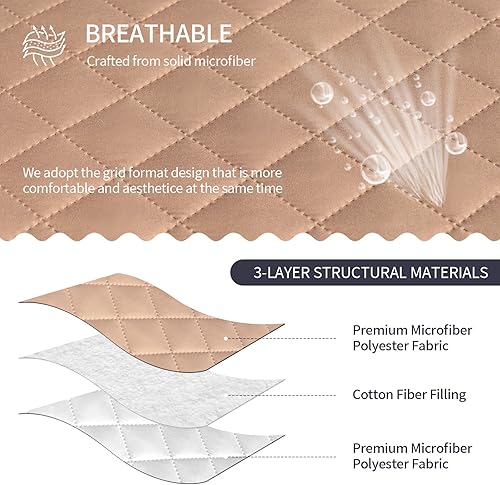 BREATHABLE
Crafted from solid microfiber

We adopt the grid format design that is more comfortable and aesthetice at the same time

3-LAYER STRUCTURAL MATERIALS

Premium Microfiber Polyester Fabric

Cotton Fiber Filling

Premium Microfiber Polyester Fabric